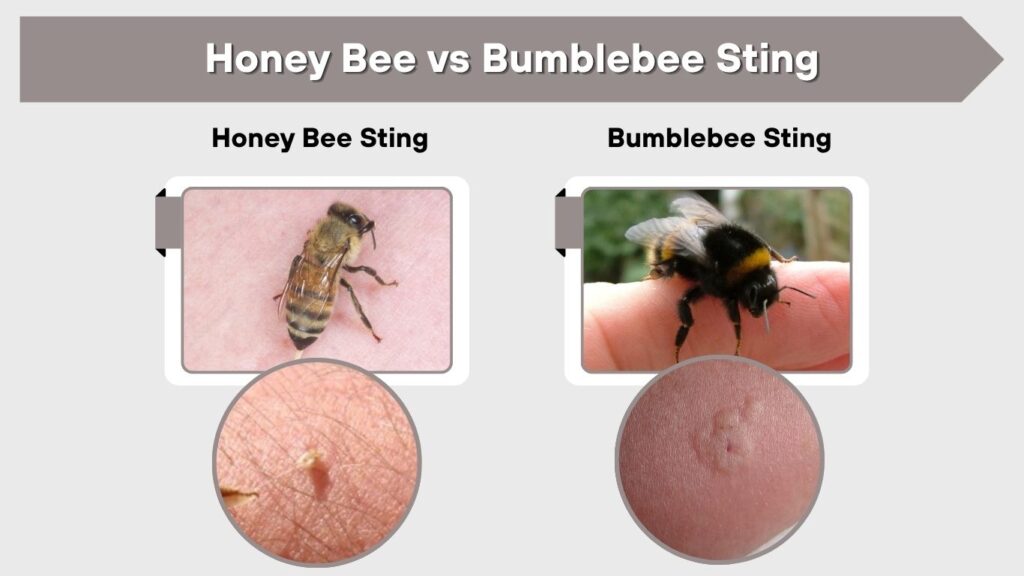 Honey Bee vs Bumblebee Sting

Honey Bee Sting

Bumblebee Sting